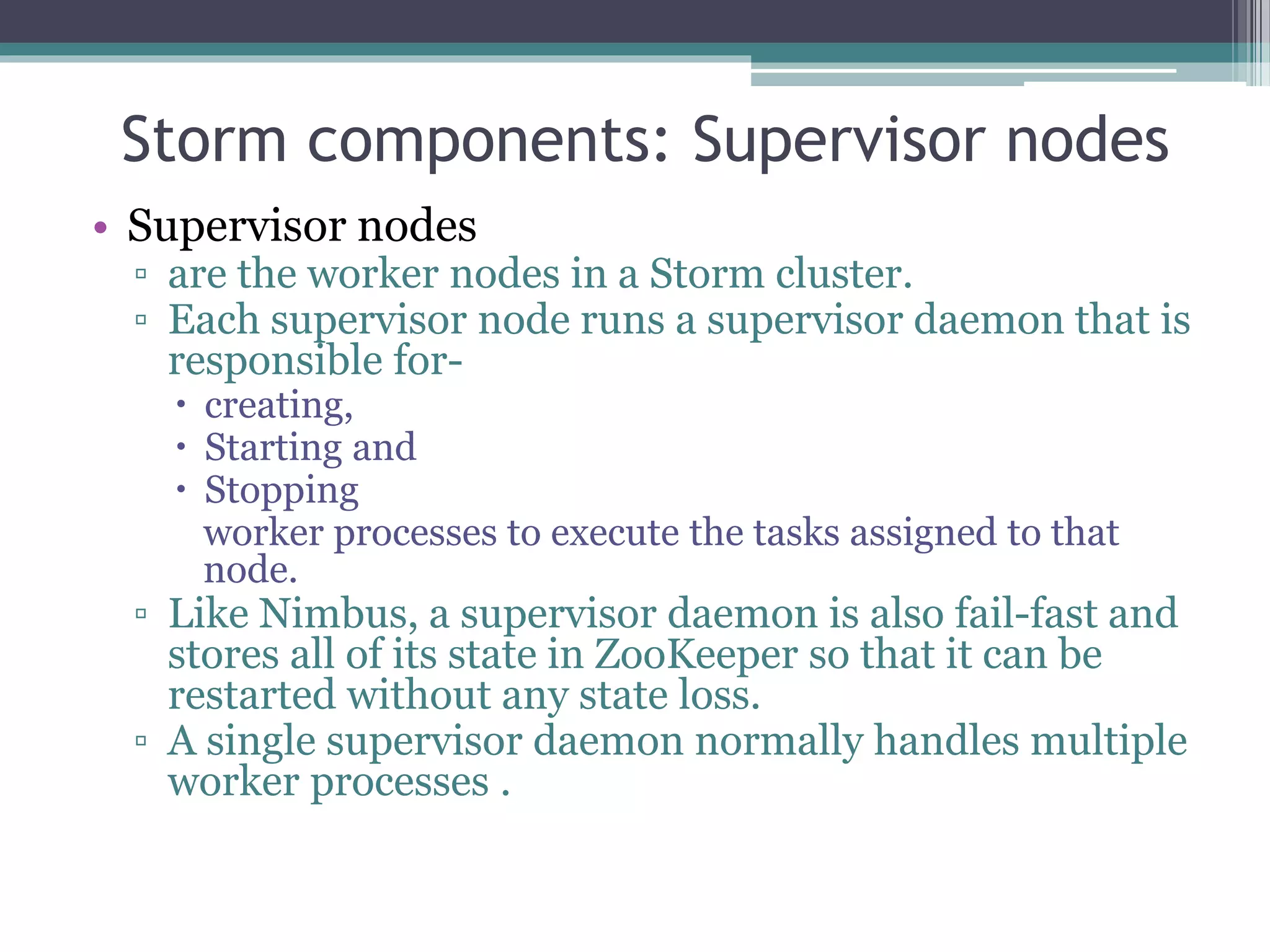 Storm components: Supervisor nodes

• Supervisor nodes
▫ are the worker nodes in a Storm cluster.
▫ Each supervisor node runs a supervisor daemon that is responsible for-
• creating,
• Starting and
• Stopping
worker processes to execute the tasks assigned to that node.
▫ Like Nimbus, a supervisor daemon is also fail-fast and stores all of its state in ZooKeeper so that it can be restarted without any state loss.
▫ A single supervisor daemon normally handles multiple worker processes .